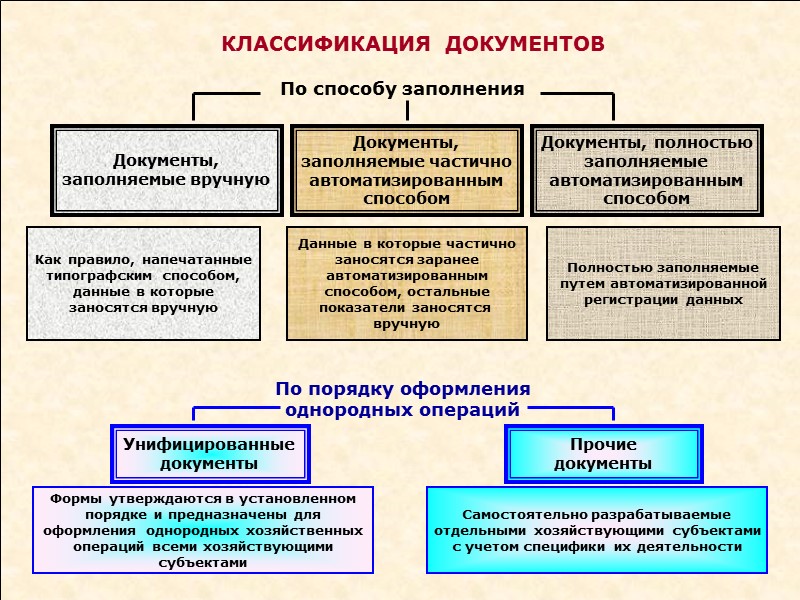 КЛАССИФИКАЦИЯ ДОКУМЕНТОВ

По способу заполнения

Документы, заполняемые вручную

Документы, заполняемые частично автоматизированным способом

Документы, полностью заполняемые автоматизированным способом

Как правило, напечатанные типографским способом, данные в которые заносятся вручную

Данные в которые частично заносятся заранее автоматизированным способом, остальные показатели заносятся вручную

Полностью заполняемые путем автоматизированной регистрации данных

По порядку оформления однородных операций

Унифицированные документы

Прочие документы

Формы утверждаются в установленном порядке и предназначены для оформления однородных хозяйственных операций всеми хозяйствующими субъектами

Самостоятельно разрабатываемые отдельными хозяйствующими субъектами с учетом специфики их деятельности